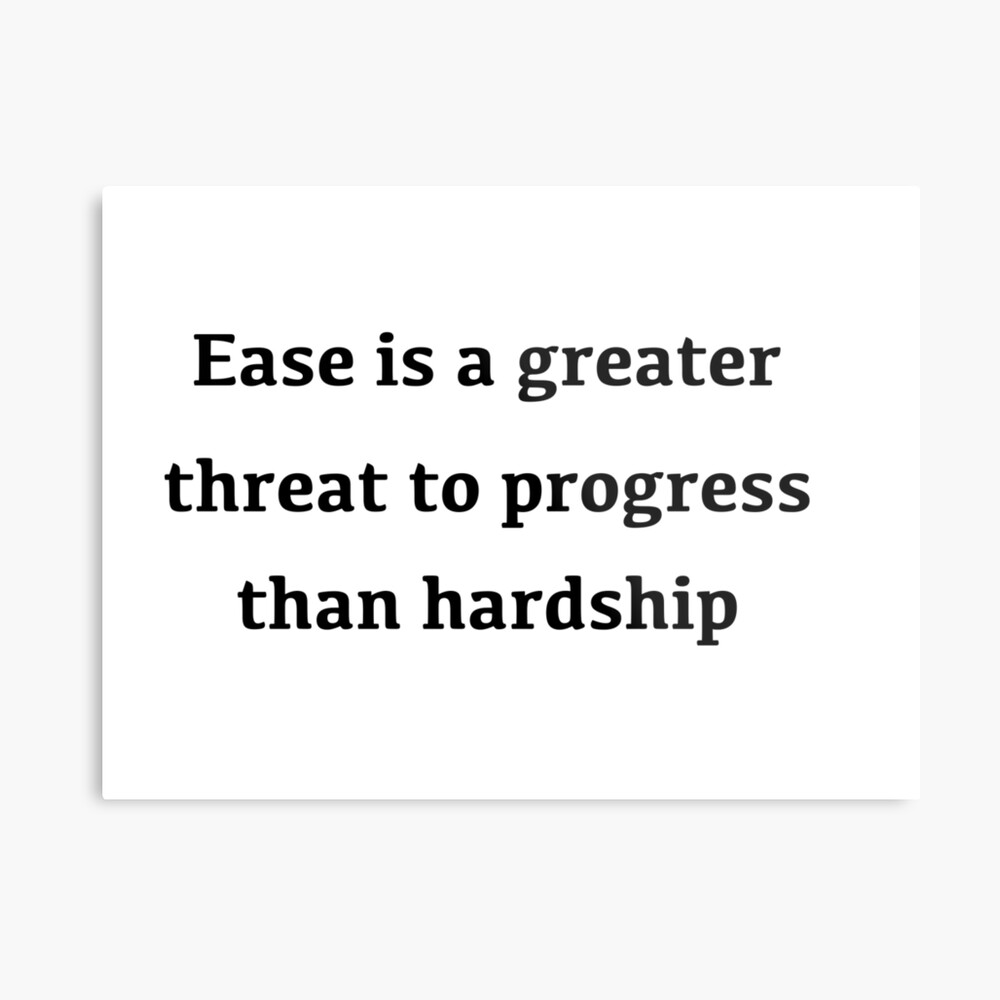 Ease is a greater threat to progress than hardship